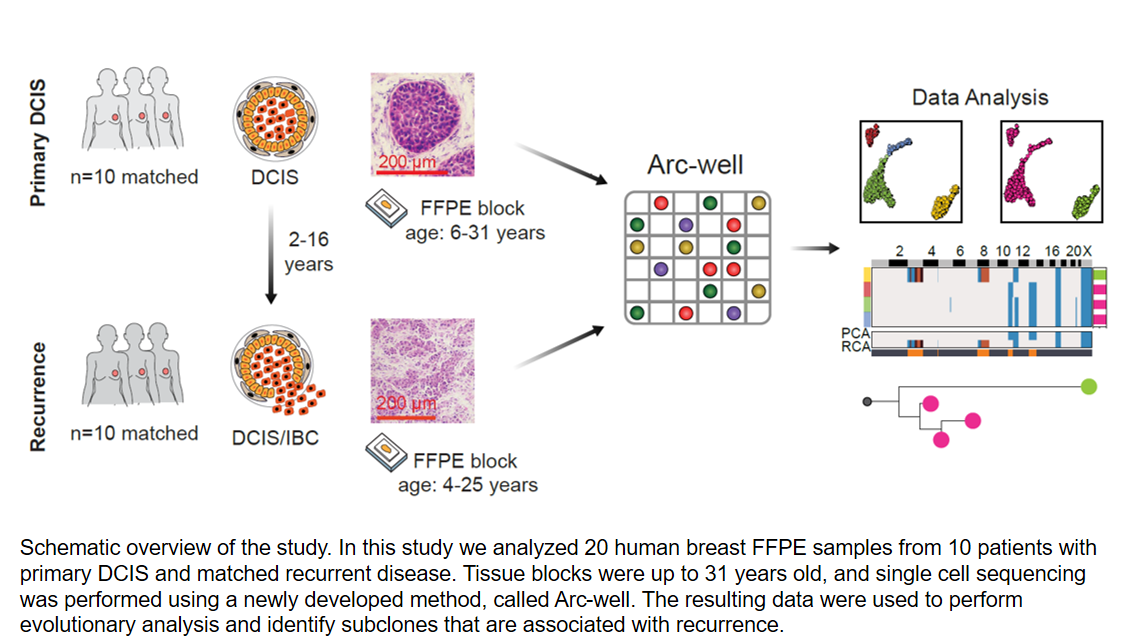 Primary DCIS

n=10 matched

DCIS

200 μm

FFPE block
age: 6-31 years

2-16 years

Recurrence

n=10 matched

DCIS/IBC

200 μm

FFPE block
age: 4-25 years

Arc-well

Data Analysis

2 4 6 8 10 12 16 20X

PCA
RCA

Schematic overview of the study. In this study we analyzed 20 human breast FFPE samples from 10 patients with primary DCIS and matched recurrent disease. Tissue blocks were up to 31 years old, and single cell sequencing was performed using a newly developed method, called Arc-well. The resulting data were used to perform evolutionary analysis and identify subclones that are associated with recurrence.